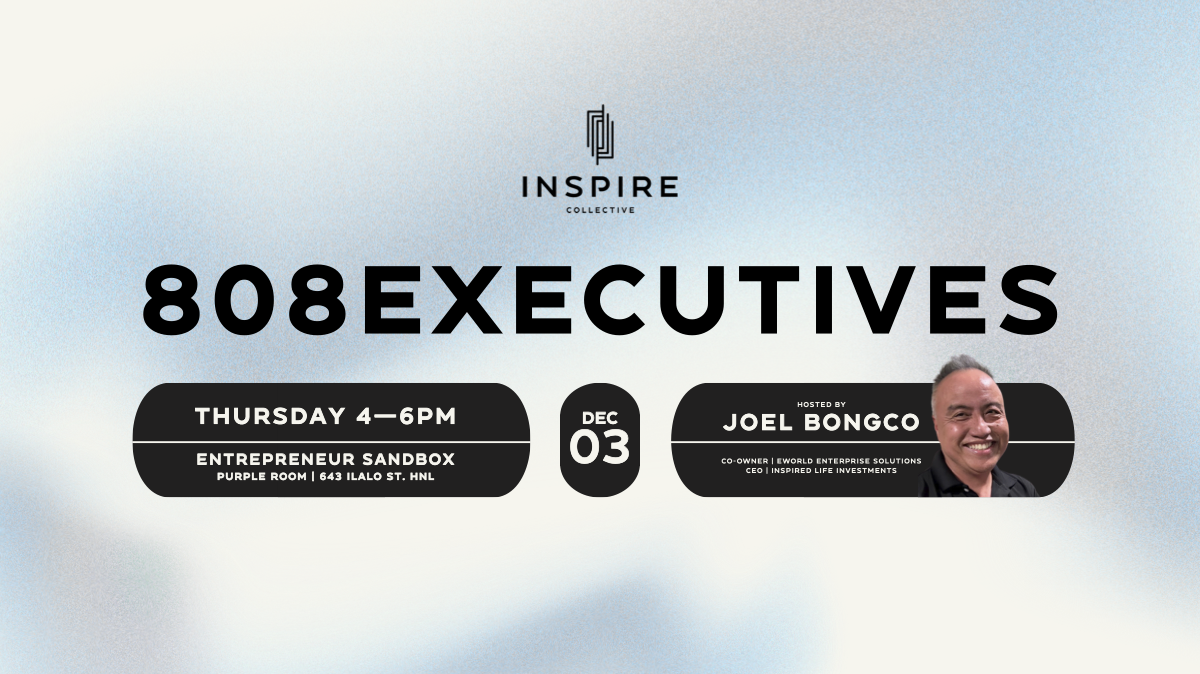 INSPIRE
COLLECTIVE

808EXECUTIVES

THURSDAY 4—6PM

ENTREPRENEUR SANDBOX
PURPLE ROOM | 643 ILALO ST. HNL

DEC
03

HOSTED BY
JOEL BONGCO

CO-OWNER | EWORLD ENTERPRISE SOLUTIONS
CEO | INSPIRED LIFE INVESTMENTS